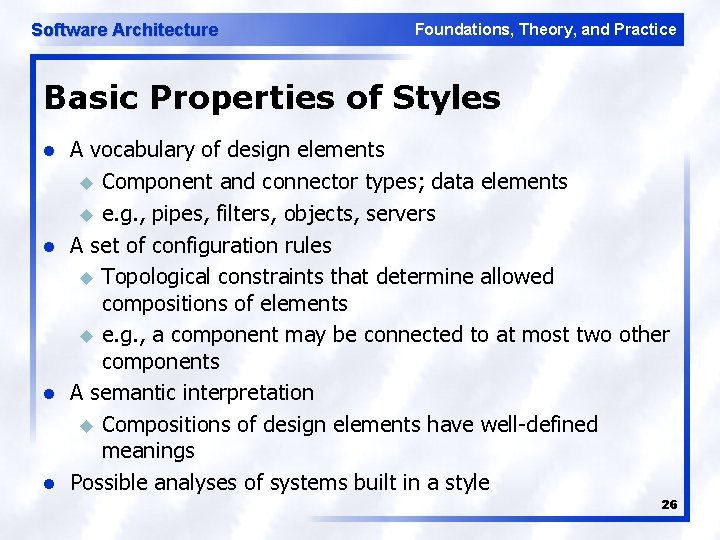 Software Architecture

Foundations, Theory, and Practice

Basic Properties of Styles

- A vocabulary of design elements
  - Component and connector types; data elements
  - e.g., pipes, filters, objects, servers
- A set of configuration rules
  - Topological constraints that determine allowed compositions of elements
  - e.g., a component may be connected to at most two other components
- A semantic interpretation
  - Compositions of design elements have well-defined meanings
- Possible analyses of systems built in a style

26